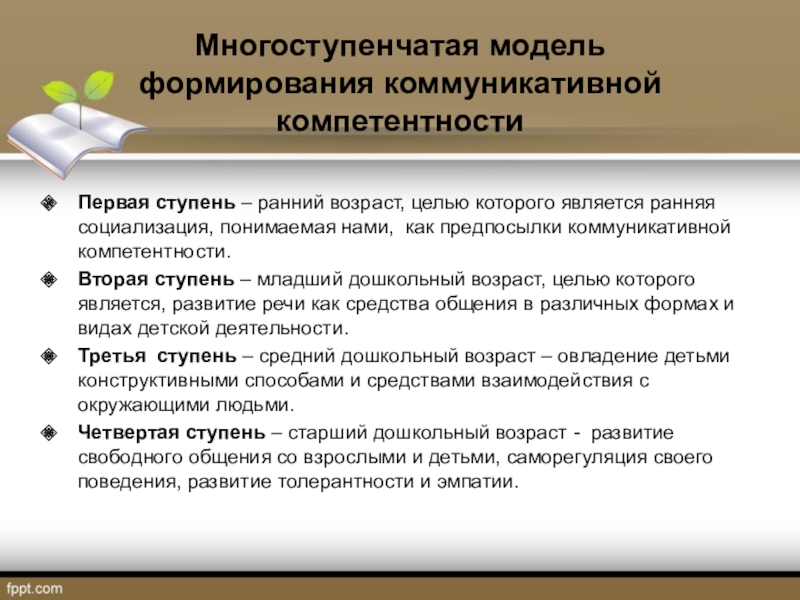 Многоступенчатая модель формирования коммуникативной компетентности

Первая ступень – ранний возраст, целью которого является ранняя социализация, понимаемая нами, как предпосылки коммуникативной компетентности.

Вторая ступень – младший дошкольный возраст, целью которого является, развитие речи как средства общения в различных формах и видах детской деятельности.

Третья ступень – средний дошкольный возраст – овладение детьми конструктивными способами и средствами взаимодействия с окружающими людьми.

Четвертая ступень – старший дошкольный возраст - развитие свободного общения со взрослыми и детьми, саморегуляция своего поведения, развитие толерантности и эмпатии.

fppt.com